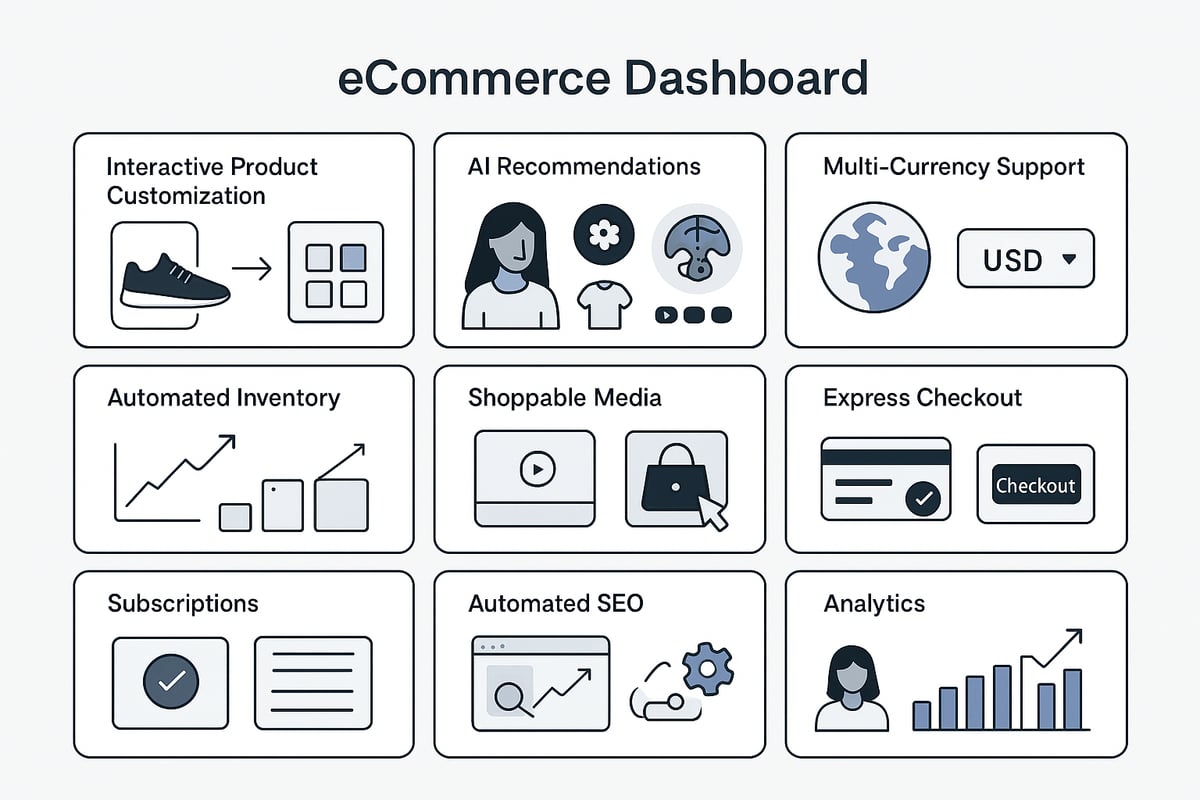 eCommerce Dashboard

Interactive Product Customization

AI Recommendations

Multi-Currency Support

USD

Automated Inventory

Shoppable Media

Express Checkout

Checkout

Subscriptions

Automated SEO

Analytics